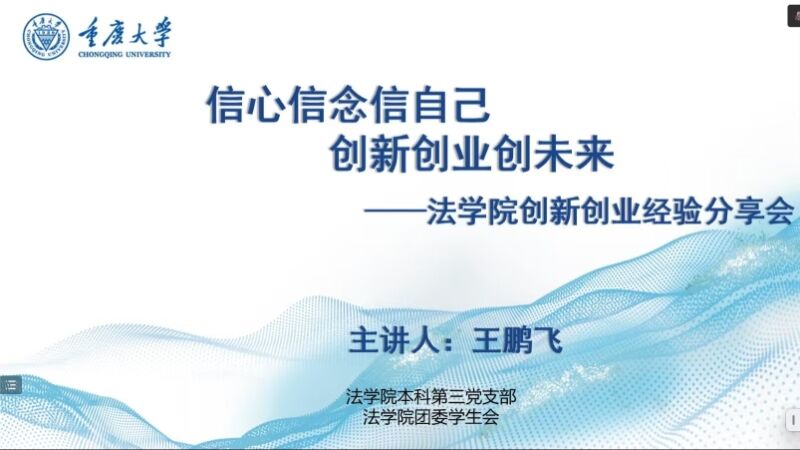 重庆大学
CHONGQING UNIVERSITY

信心信念信自己
创新创业创未来
——法学院创新创业经验分享会

主讲人：王鹏飞

法学院本科第三党支部
法学院团委学生会